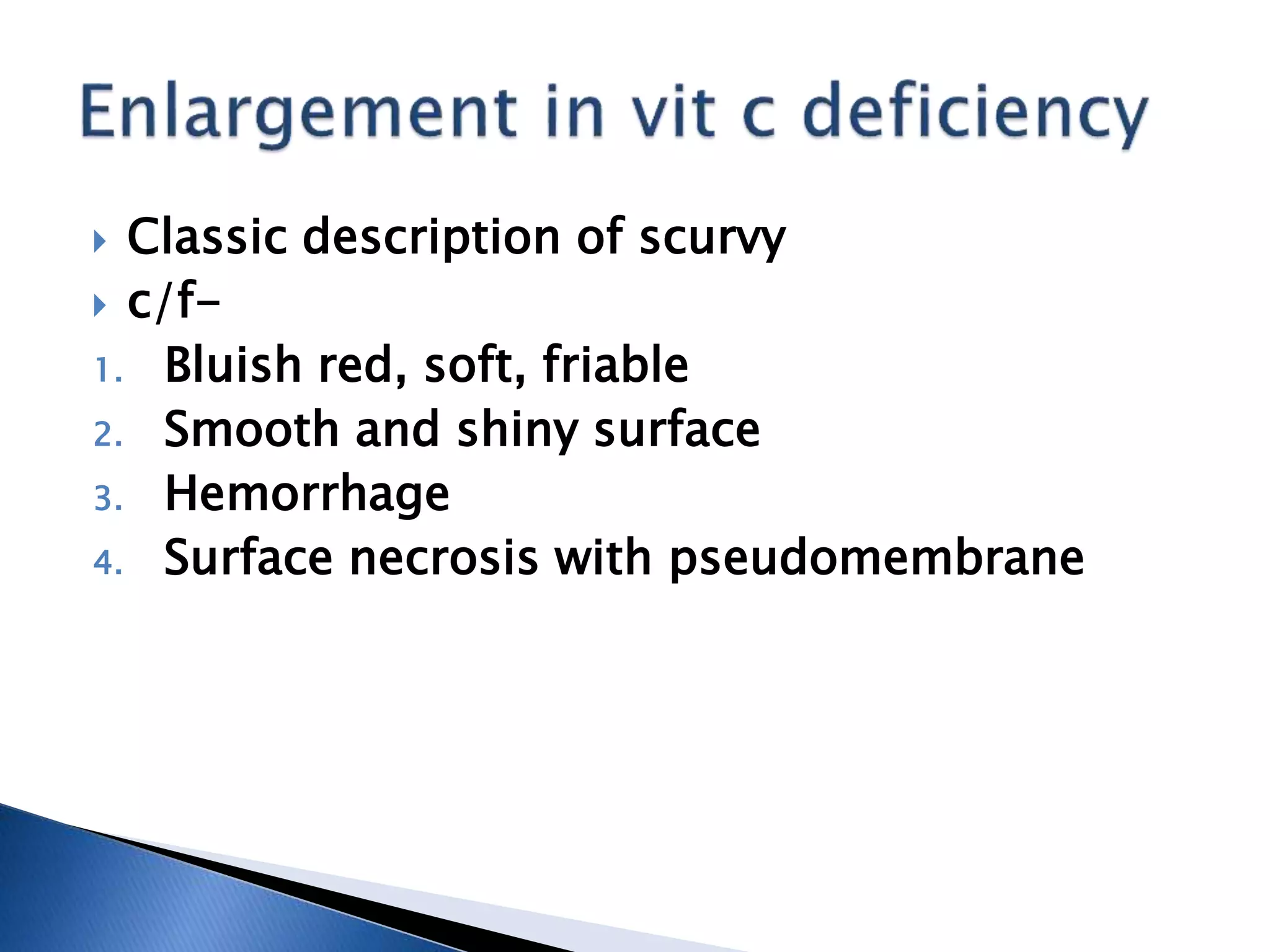 Enlargement in vit c deficiency

Classic description of scurvy
c/f-
1. Bluish red, soft, friable
2. Smooth and shiny surface
3. Hemorrhage
4. Surface necrosis with pseudomembrane